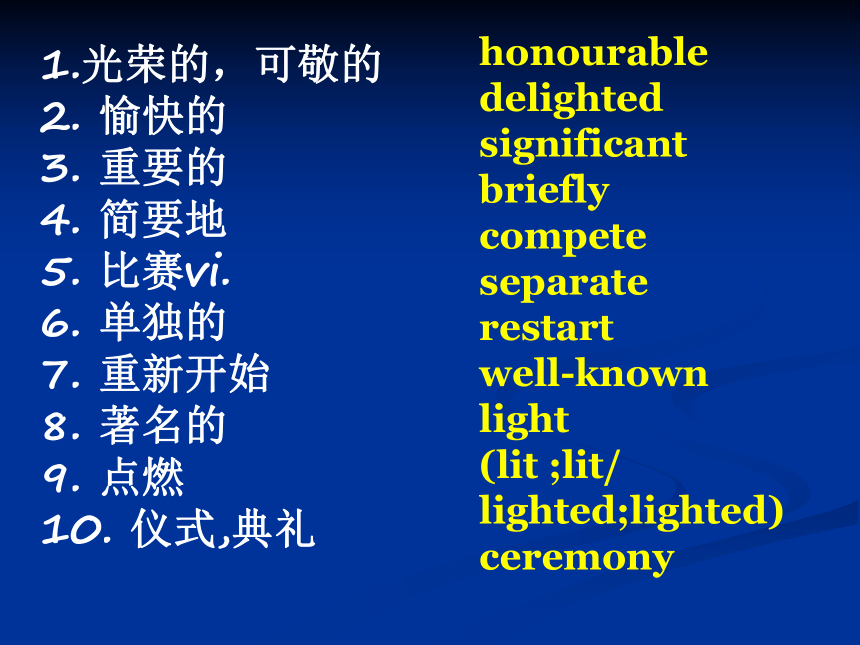 1.光荣的，可敬的
2. 愉快的
3. 重要的
4. 简要地
5. 比赛vi.
6. 单独的
7. 重新开始
8. 著名的
9. 点燃
10. 仪式,典礼

honourable
delighted
significant
briefly
compete
separate
restart
well-known
light
(lit ;lit/
lighted;lighted)
ceremony